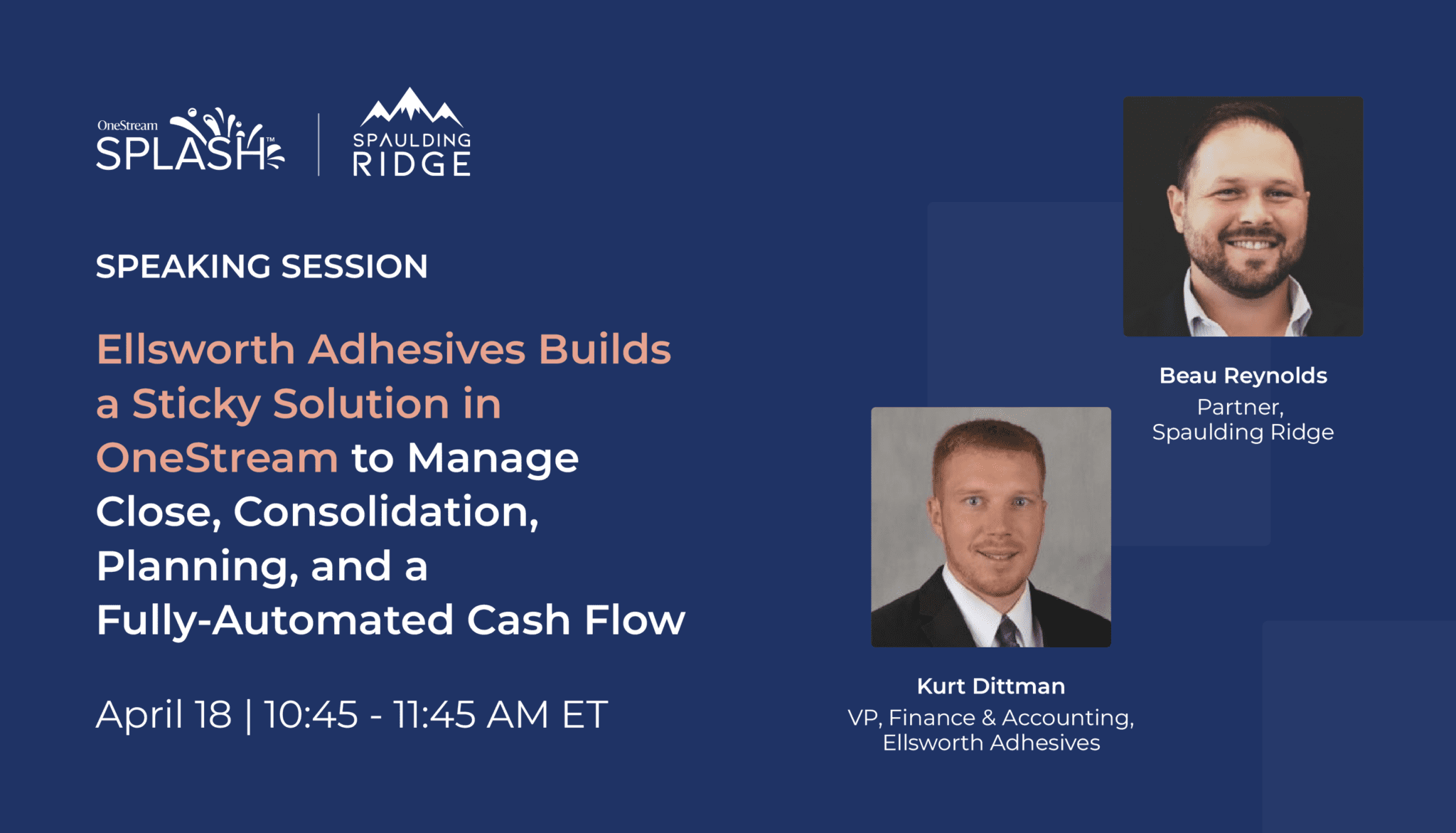 OneStream SPLASH™

SPAULDING RIDGE

SPEAKING SESSION

Ellsworth Adhesives Builds a Sticky Solution in OneStream to Manage Close, Consolidation, Planning, and a Fully-Automated Cash Flow

April 18 | 10:45 - 11:45 AM ET

Beau Reynolds
Partner,
Spaulding Ridge

Kurt Dittman
VP, Finance & Accounting,
Ellsworth Adhesives